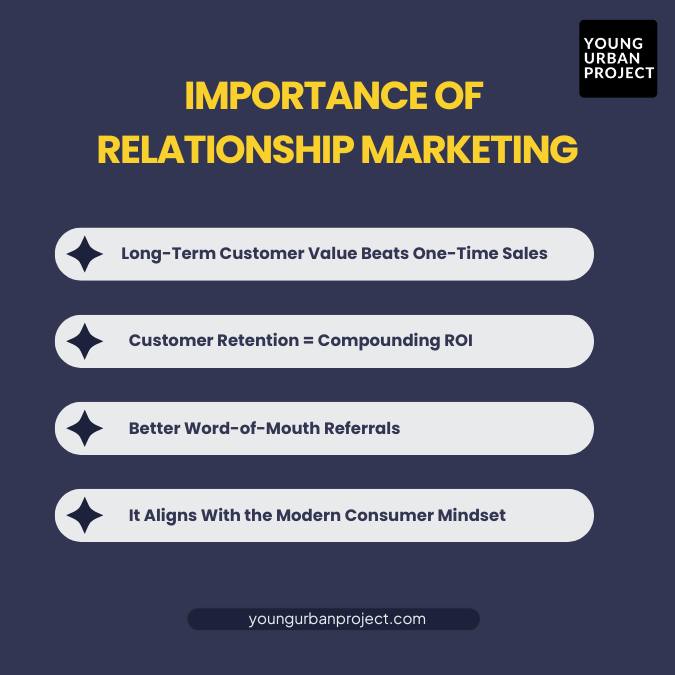 YOUNG URBAN PROJECT

IMPORTANCE OF RELATIONSHIP MARKETING

Long-Term Customer Value Beats One-Time Sales

Customer Retention = Compounding ROI

Better Word-of-Mouth Referrals

It Aligns With the Modern Consumer Mindset

youngurbanproject.com